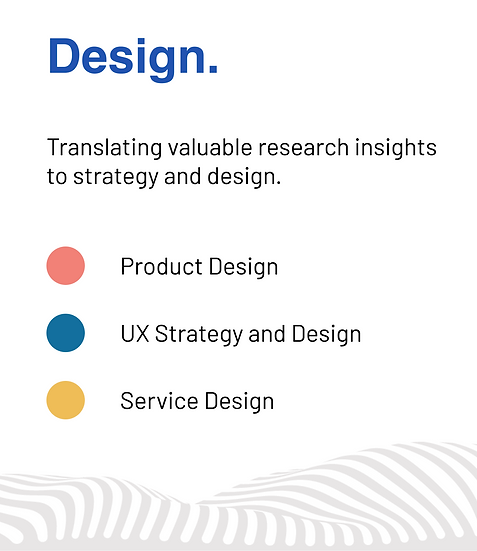 Design.

Translating valuable research insights to strategy and design.

Product Design

UX Strategy and Design

Service Design